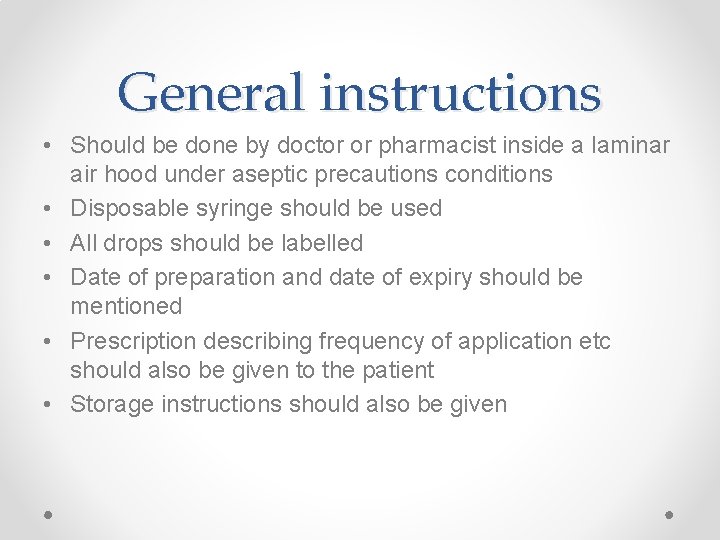 General instructions

• Should be done by doctor or pharmacist inside a laminar air hood under aseptic precautions conditions
• Disposable syringe should be used
• All drops should be labelled
• Date of preparation and date of expiry should be mentioned
• Prescription describing frequency of application etc should also be given to the patient
• Storage instructions should also be given